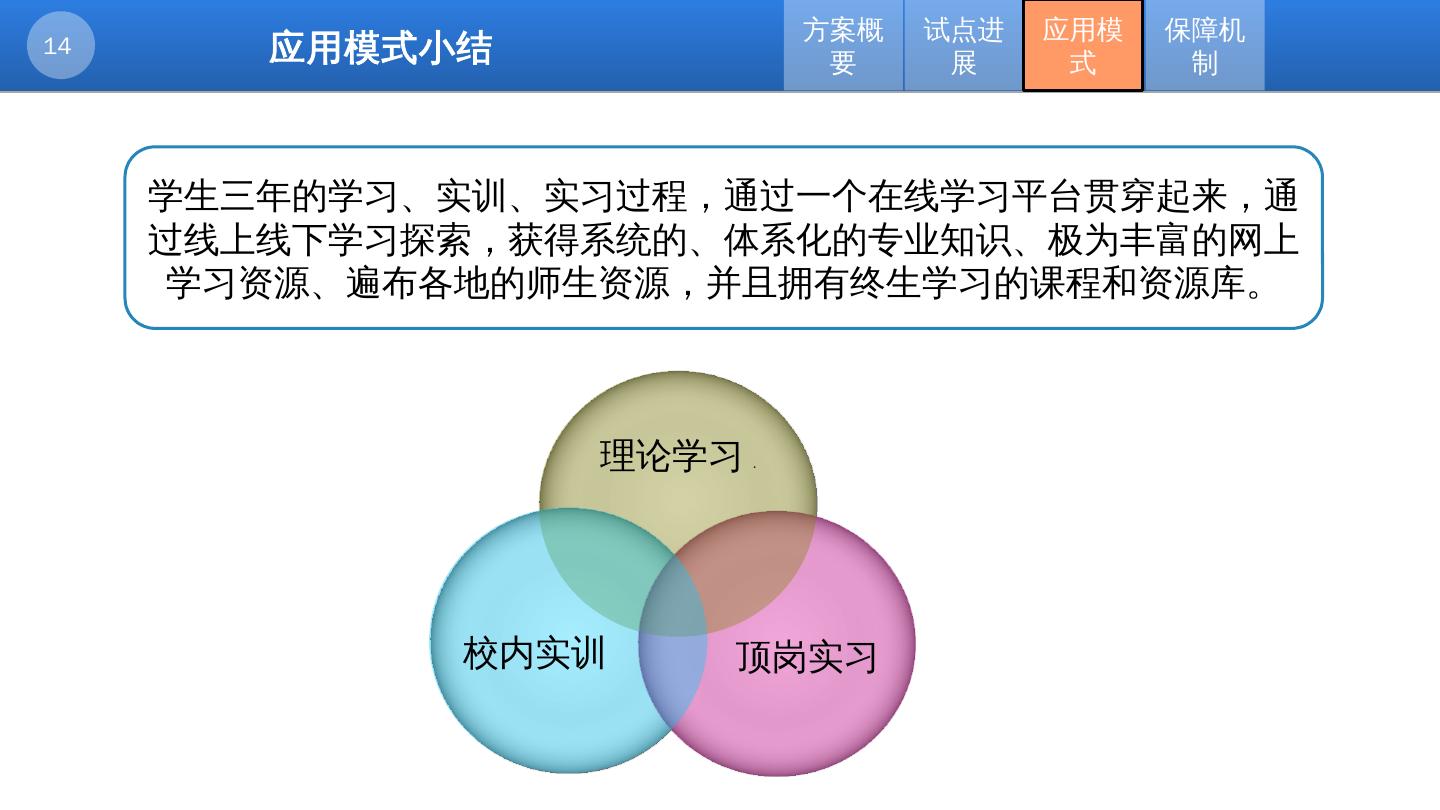 14

应用模式小结

方案概要

试点进展

应用模式

保障机制

学生三年的学习、实训、实习过程，通过一个在线学习平台贯穿起来，通过线上线下学习探索，获得系统的、体系化的专业知识、极为丰富的网上学习资源、遍布各地的师生资源，并且拥有终生学习的课程和资源库。

理论学习

校内实训

顶岗实习